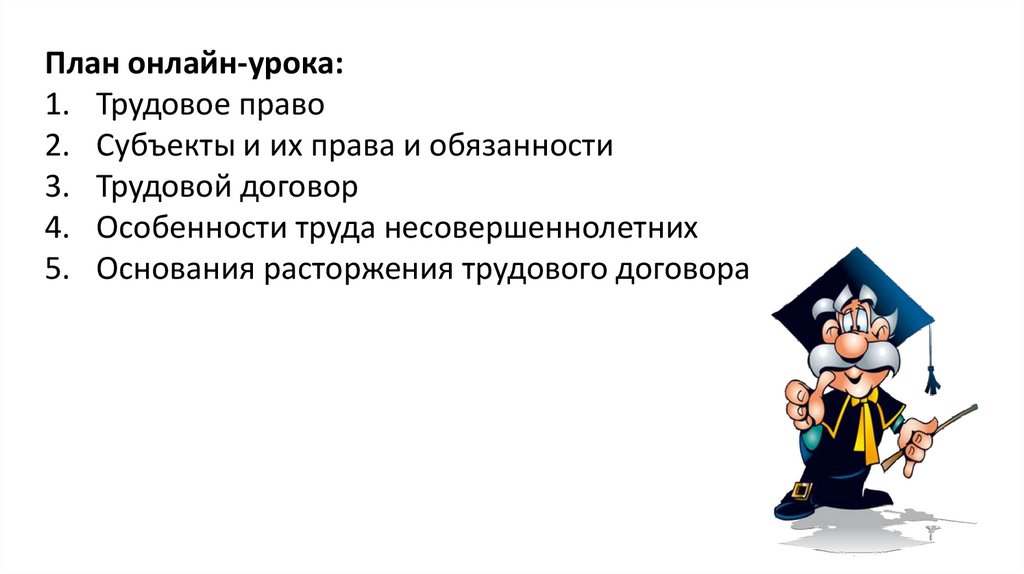 План онлайн-урока:
1. Трудовое право
2. Субъекты и их права и обязанности
3. Трудовой договор
4. Особенности труда несовершеннолетних
5. Основания расторжения трудового договора